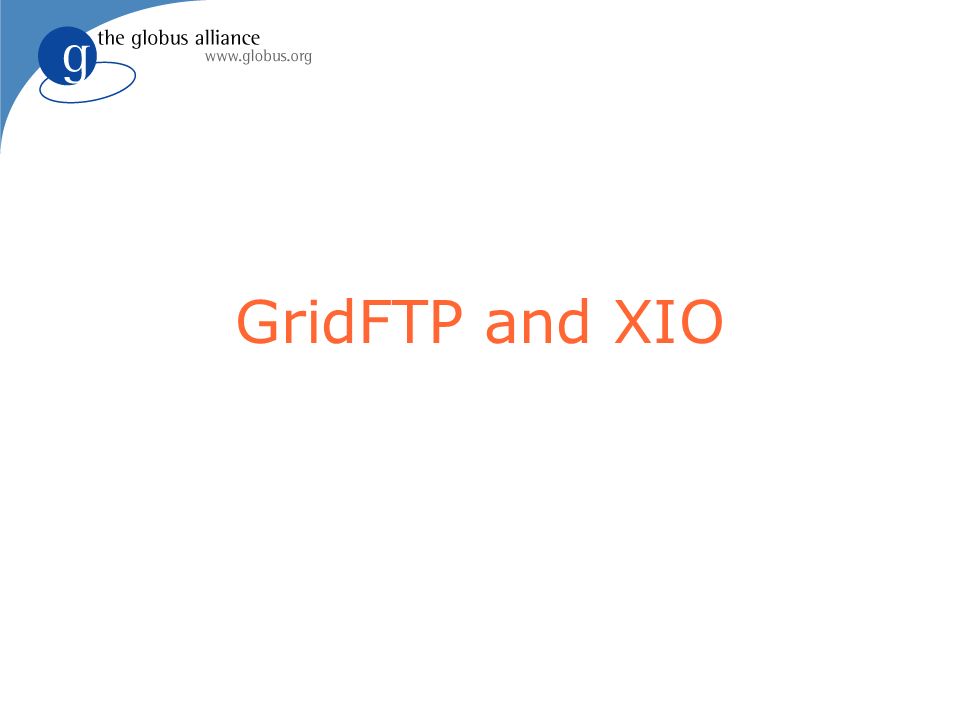 g the globus alliance
www.globus.org

GridFTP and XIO